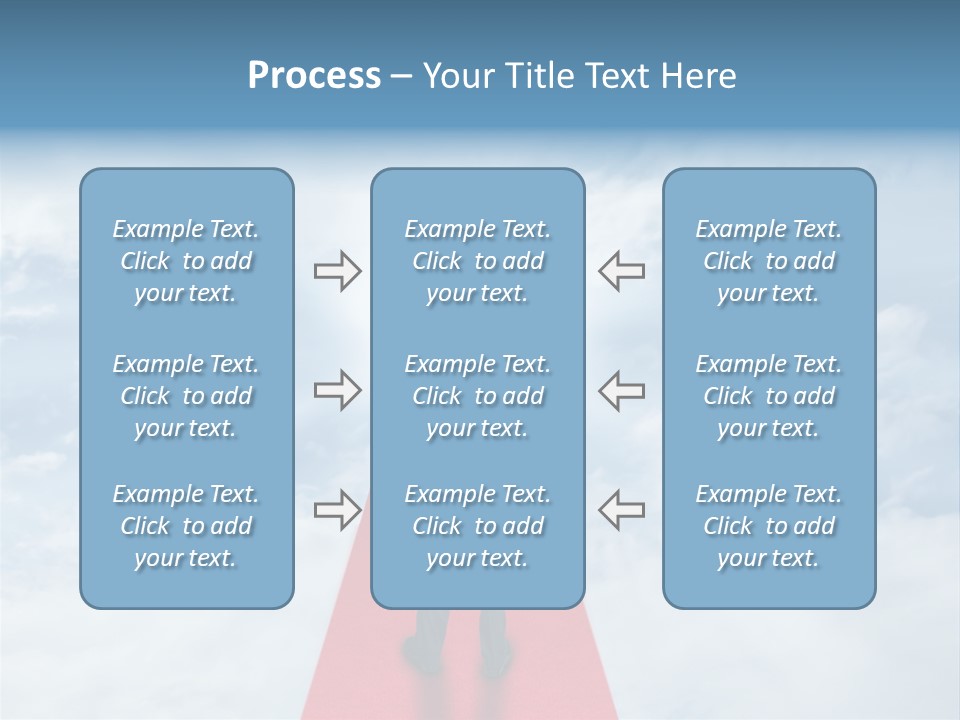 Process – Your Title Text Here

Example Text. Click to add your text.

Example Text. Click to add your text.

Example Text. Click to add your text.

Example Text. Click to add your text.

Example Text. Click to add your text.

Example Text. Click to add your text.

Example Text. Click to add your text.

Example Text. Click to add your text.

Example Text. Click to add your text.